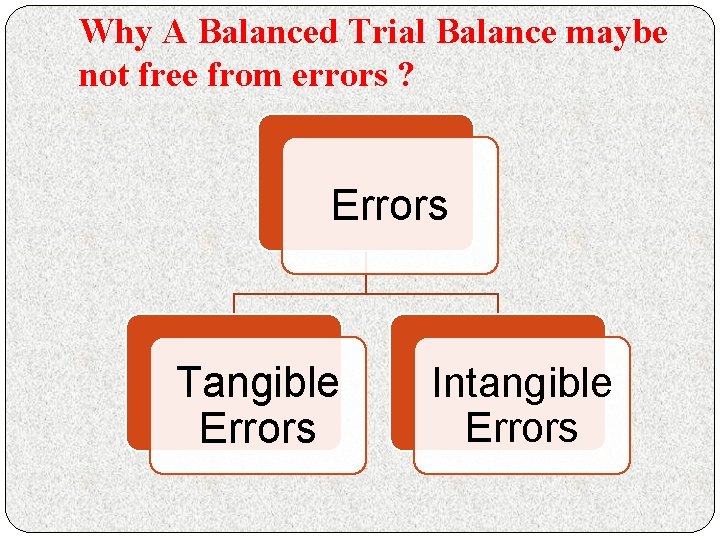 Why A Balanced Trial Balance maybe not free from errors ?

Errors

Tangible Errors

Intangible Errors